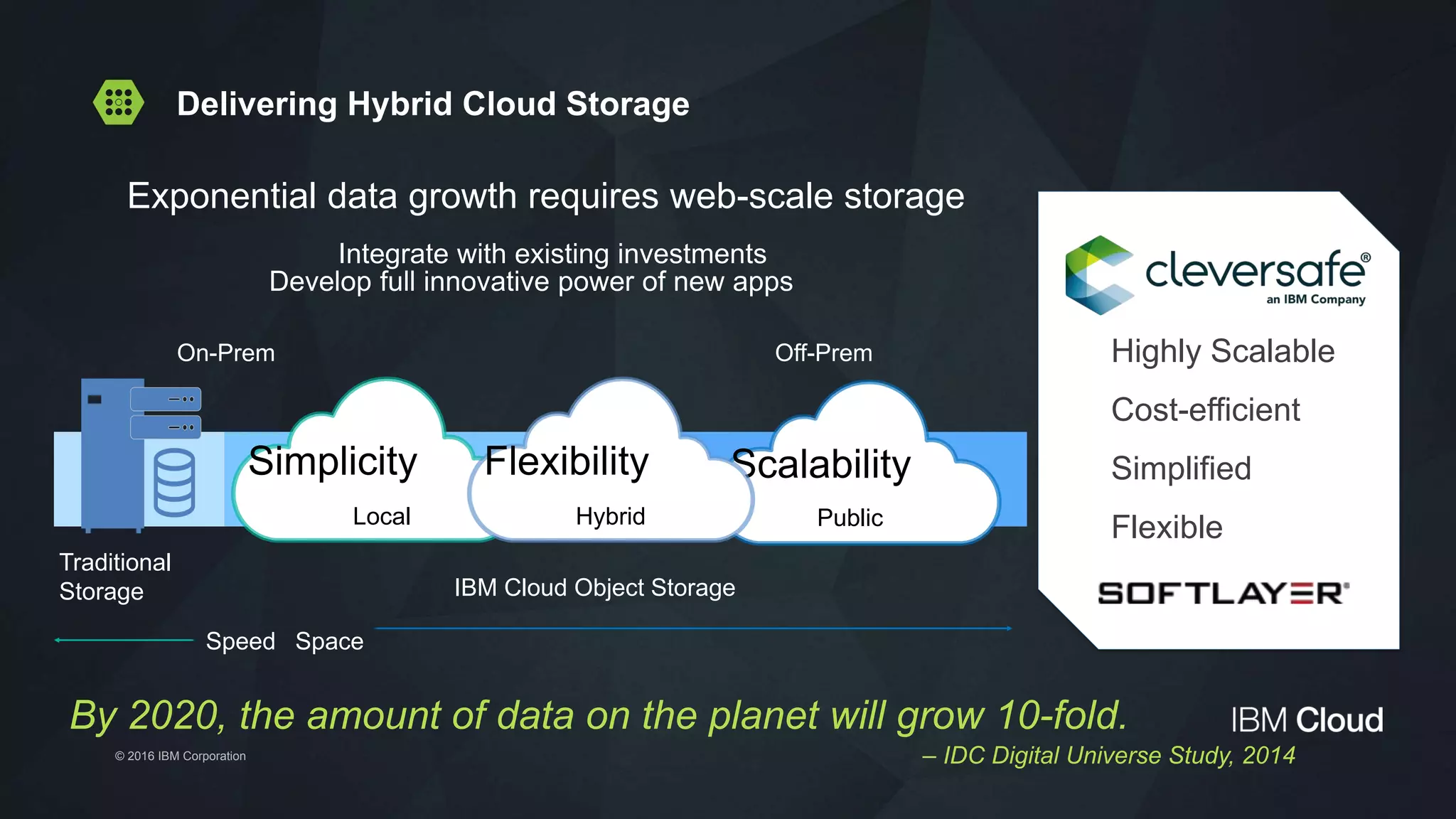 Delivering Hybrid Cloud Storage

Exponential data growth requires web-scale storage

Integrate with existing investments
Develop full innovative power of new apps

On-Prem

Off-Prem

Simplicity
Local

Flexibility
Hybrid

Scalability
Public

Traditional Storage

IBM Cloud Object Storage

Speed Space

cleversafe®
an IBM Company

Highly Scalable

Cost-efficient

Simplified

Flexible

SOFTLAYER®

By 2020, the amount of data on the planet will grow 10-fold.

– IDC Digital Universe Study, 2014

IBM Cloud

© 2016 IBM Corporation